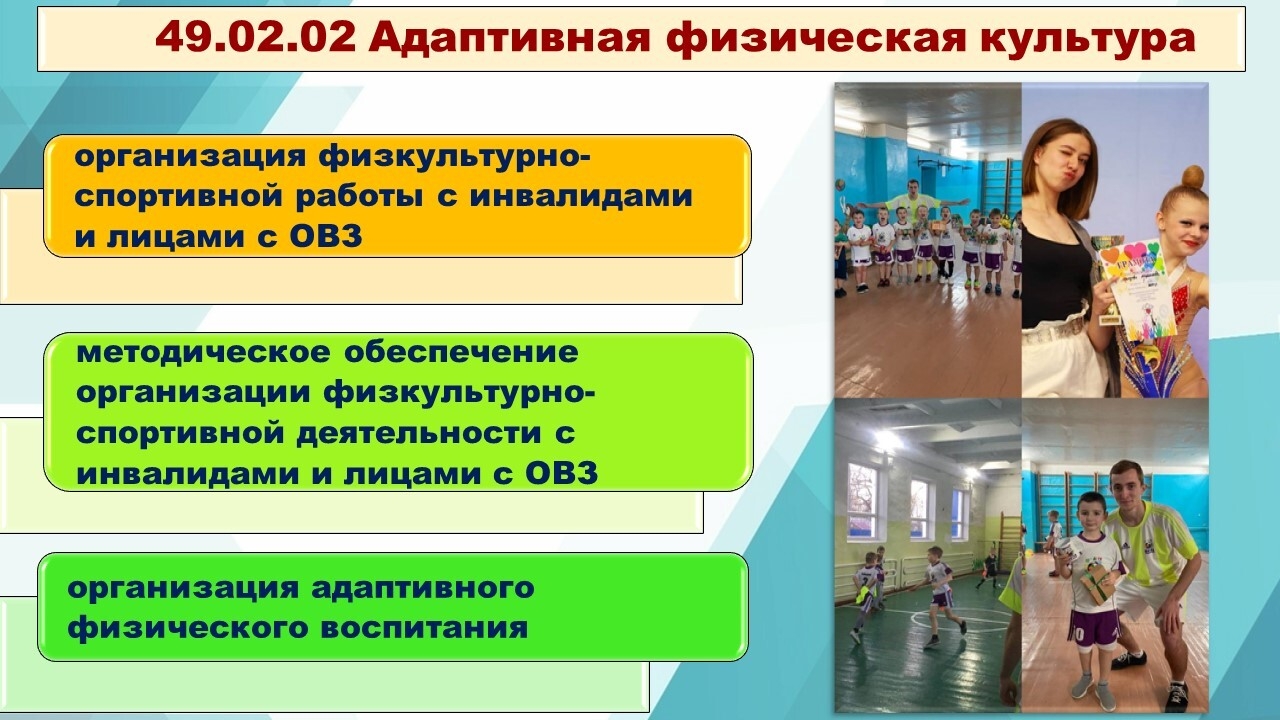 49.02.02 Адаптивная физическая культура

организация физкультурно-спортивной работы с инвалидами и лицами с ОВЗ

методическое обеспечение организации физкультурно-спортивной деятельности с инвалидами и лицами с ОВЗ

организация адаптивного физического воспитания